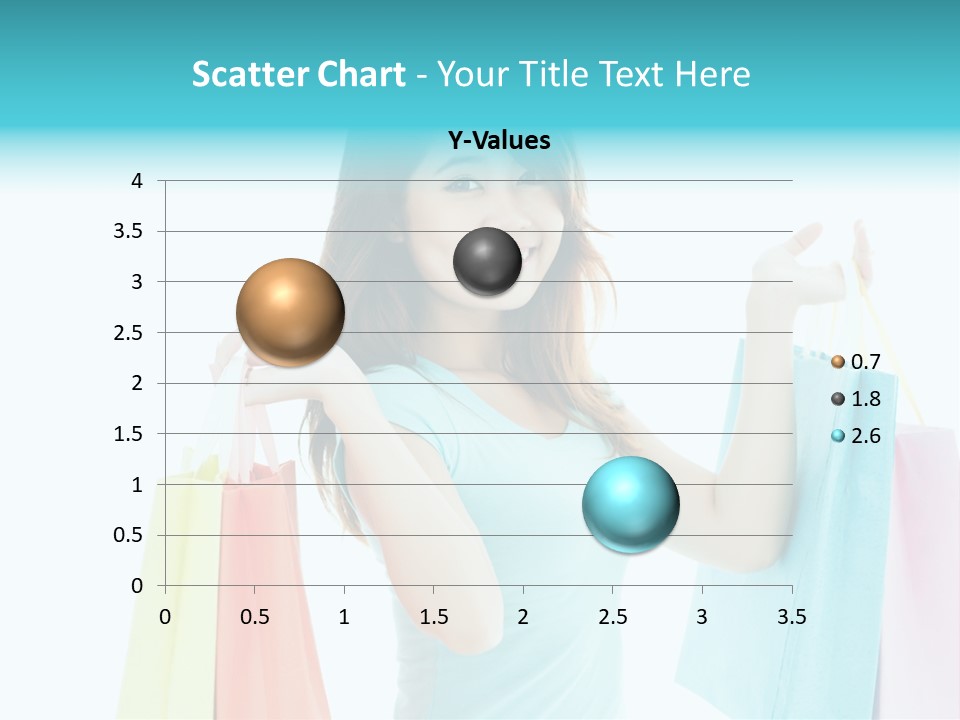 Scatter Chart - Your Title Text Here

Y-Values

4
3.5
3
2.5
2
1.5
1
0.5
0

0 0.5 1 1.5 2 2.5 3 3.5

0.7
1.8
2.6